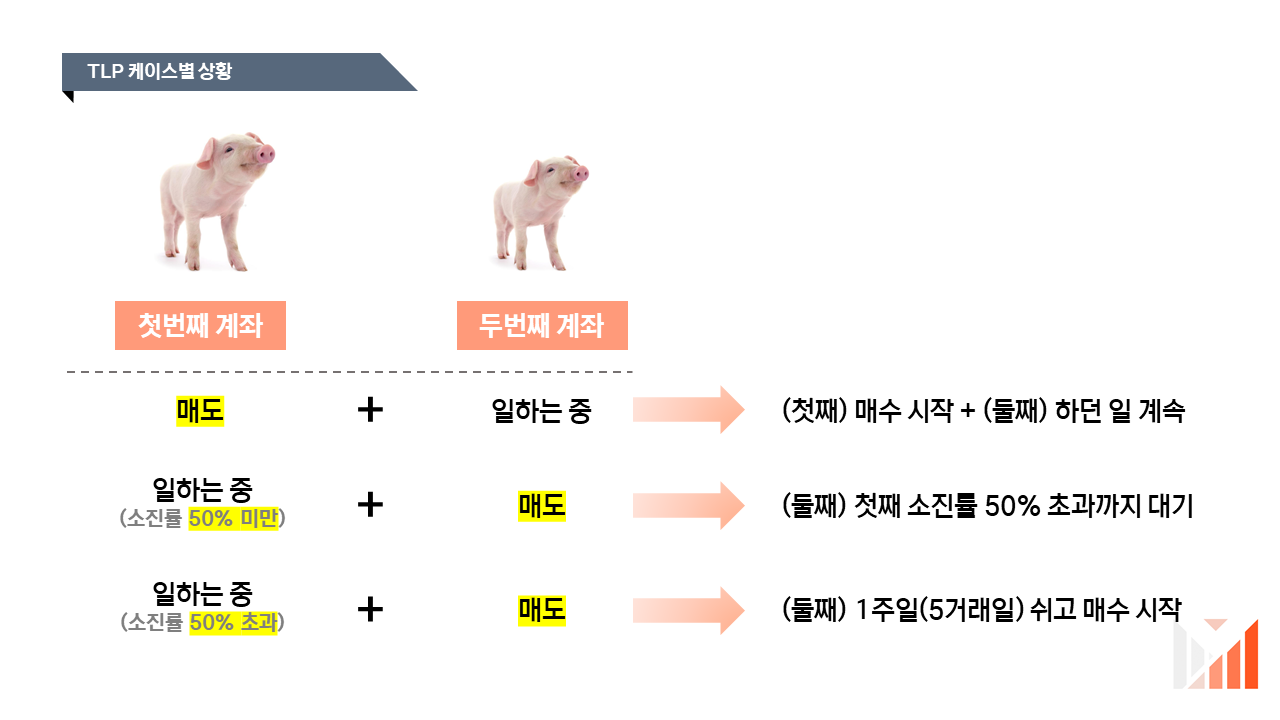 TLP 케이스별 상황

첫번째 계좌

두번째 계좌

매도 + 일하는 중 (첫째) 매수 시작 + (둘째) 하던 일 계속

일하는 중
(소진률 50% 미만) + 매도 (둘째) 첫째 소진률 50% 초과까지 대기

일하는 중
(소진률 50% 초과) + 매도 (둘째) 1주일(5거래일) 쉬고 매수 시작